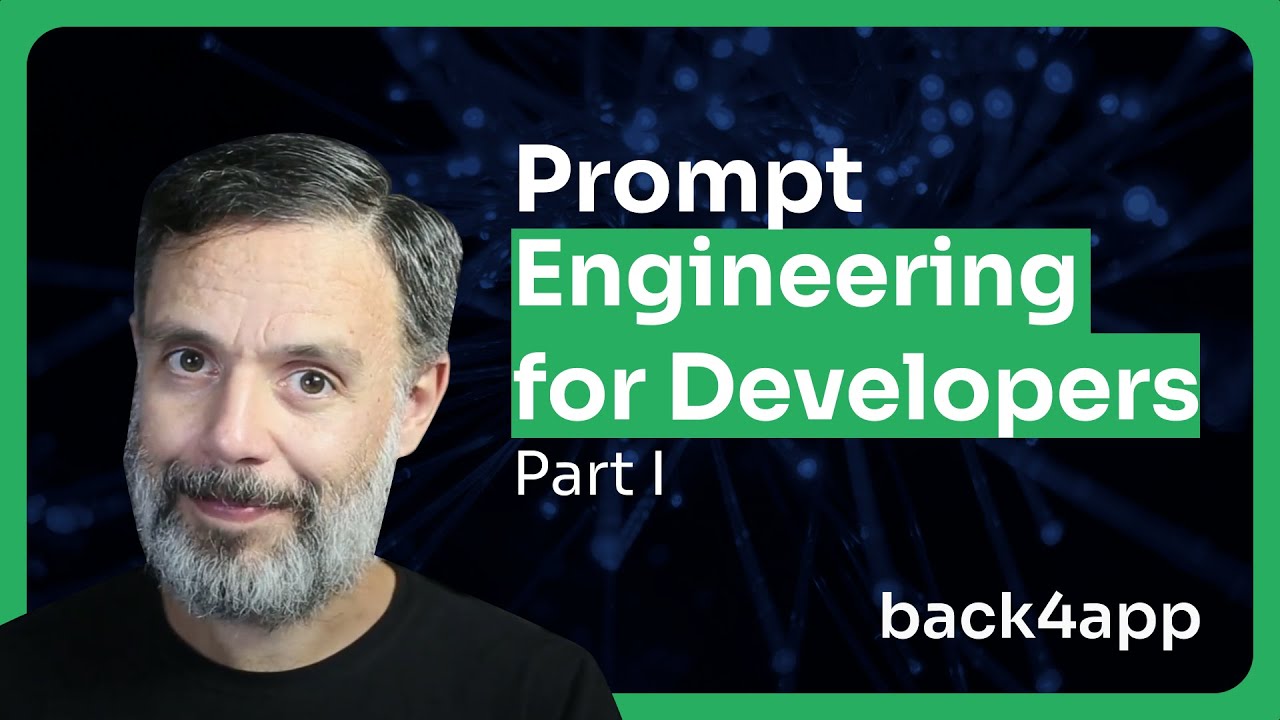 Prompt Engineering for Developers

Part I

back4app